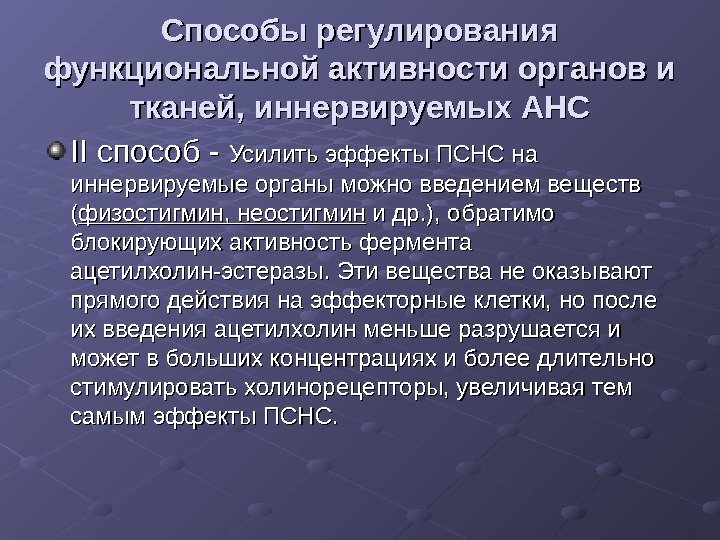 Способы регулирования функциональной активности органов и тканей, иннервируемых АНС

II способ - Усилить эффекты ПСНС на иннервируемые органы можно введением веществ (физостигмин, неостигмин и др.), обратимо блокирующих активность фермента ацетилхолин-эстеразы. Эти вещества не оказывают прямого действия на эффекторные клетки, но после их введения ацетилхолин меньше разрушается и может в больших концентрациях и более длительно стимулировать холинорецепторы, увеличивая тем самым эффекты ПСНС.